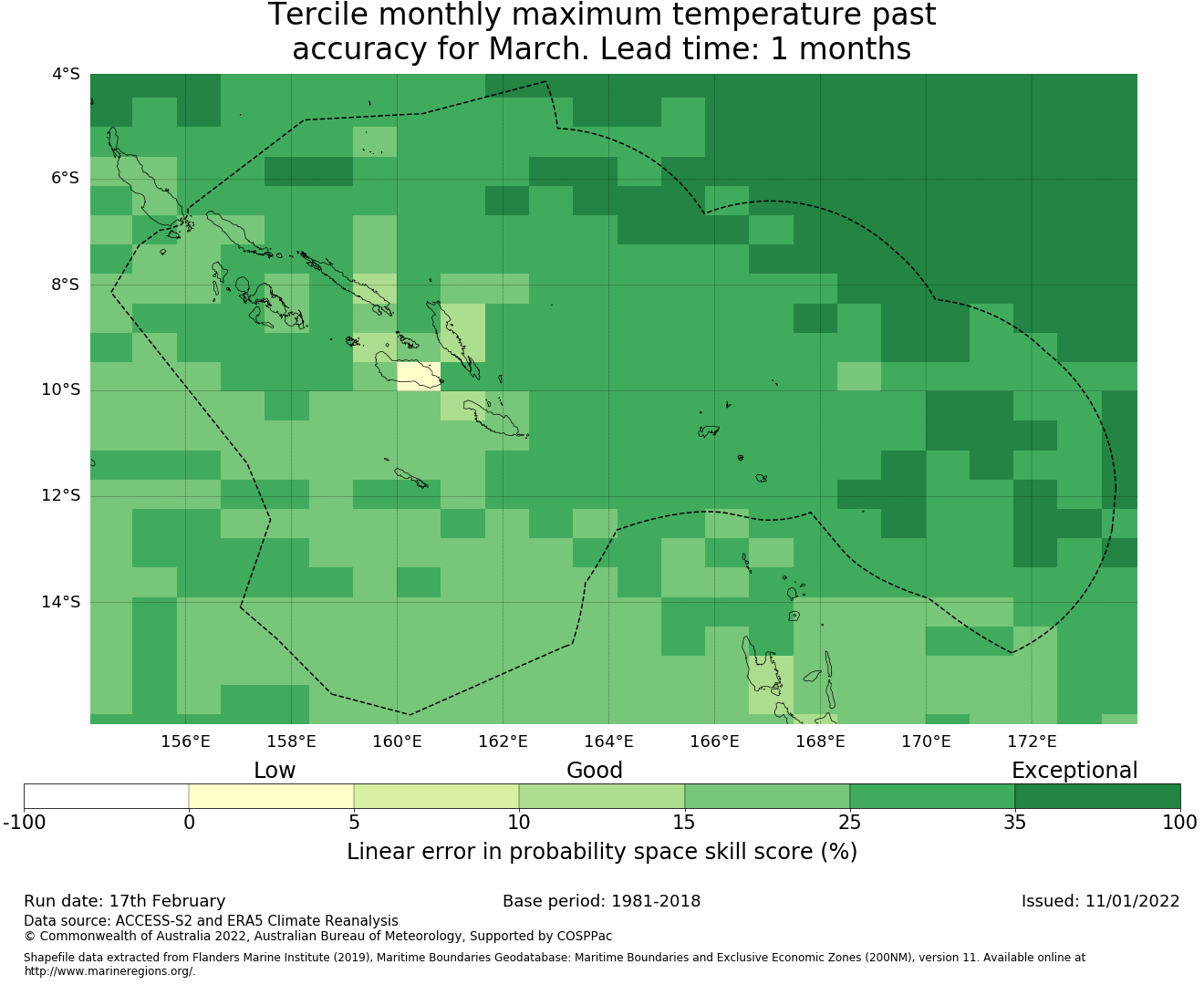 Tercile monthly maximum temperature past accuracy for March. Lead time: 1 months

4°S
6°S
8°S
10°S
12°S
14°S

156°E 158°E 160°E 162°E 164°E 166°E 168°E 170°E 172°E

Low
Good
Exceptional

-100 0 5 10 15 25 35 100

Linear error in probability space skill score (%)

Run date: 17th February
Base period: 1981-2018
Issued: 11/01/2022

Data source: ACCESS-S2 and ERA5 Climate Reanalysis
© Commonwealth of Australia 2022, Australian Bureau of Meteorology, Supported by COSPPac

Shapefile data extracted from Flanders Marine Institute (2019), Maritime Boundaries Geodatabase: Maritime Boundaries and Exclusive Economic Zones (200NM), version 11. Available online at http://www.marineregions.org/.